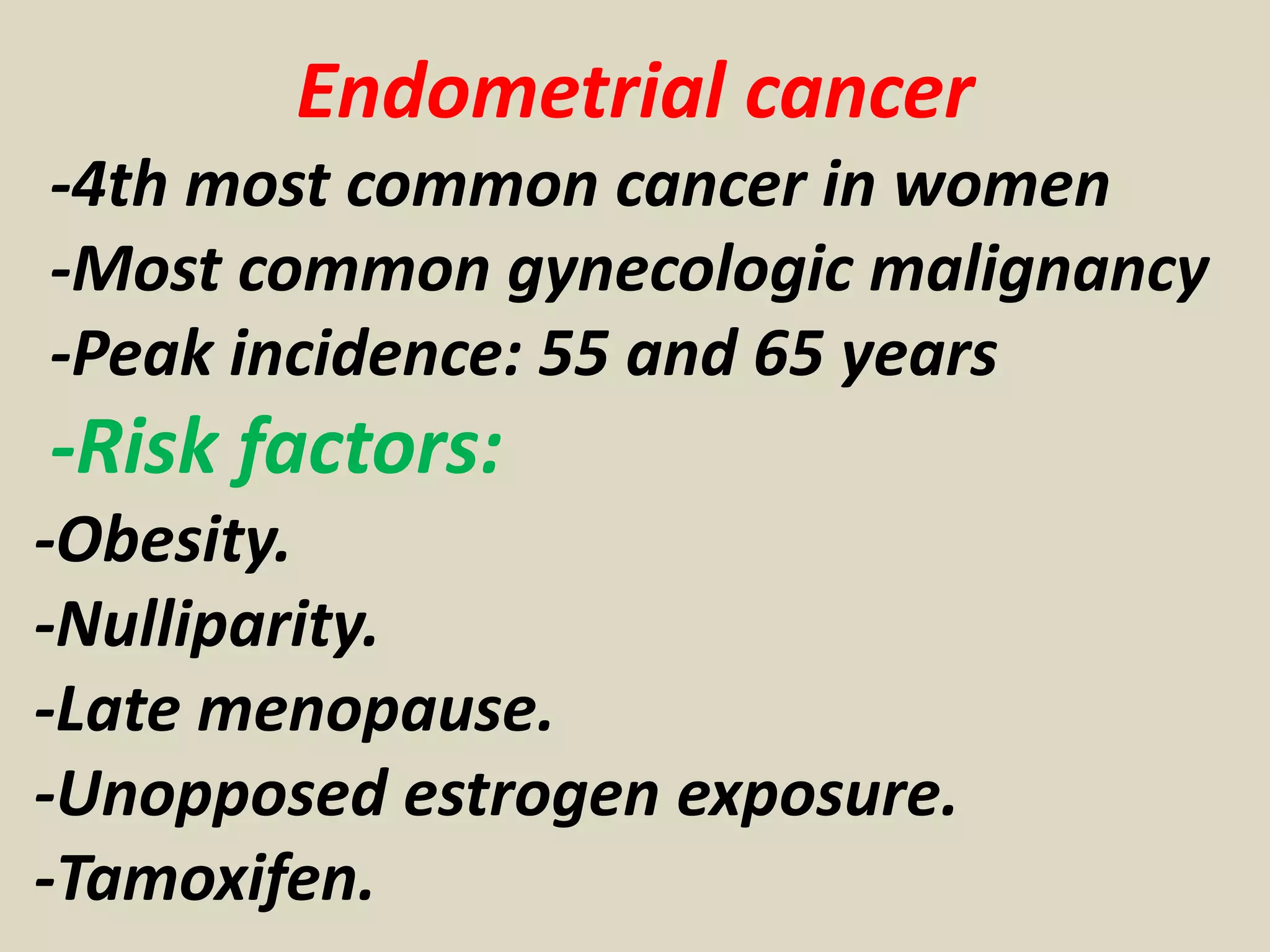 Endometrial cancer

-4th most common cancer in women

-Most common gynecologic malignancy

-Peak incidence: 55 and 65 years

-Risk factors:

-Obesity.

-Nulliparity.

-Late menopause.

-Unopposed estrogen exposure.

-Tamoxifen.